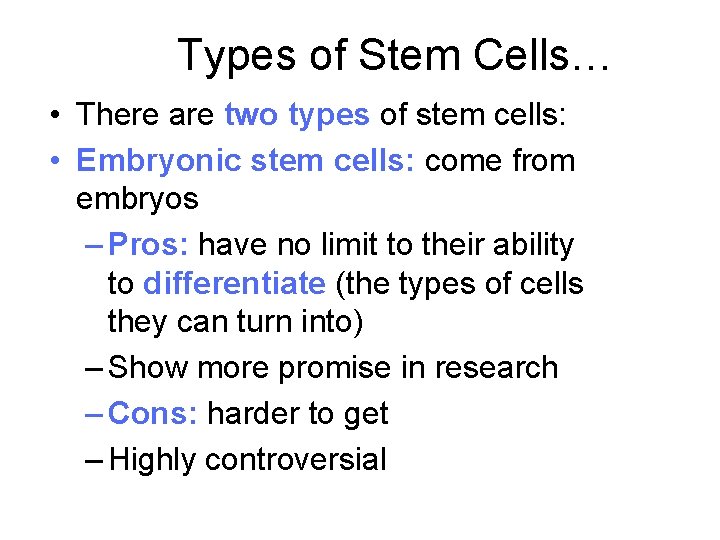 Types of Stem Cells…

• There are two types of stem cells:
• Embryonic stem cells: come from embryos
– Pros: have no limit to their ability to differentiate (the types of cells they can turn into)
– Show more promise in research
– Cons: harder to get
– Highly controversial